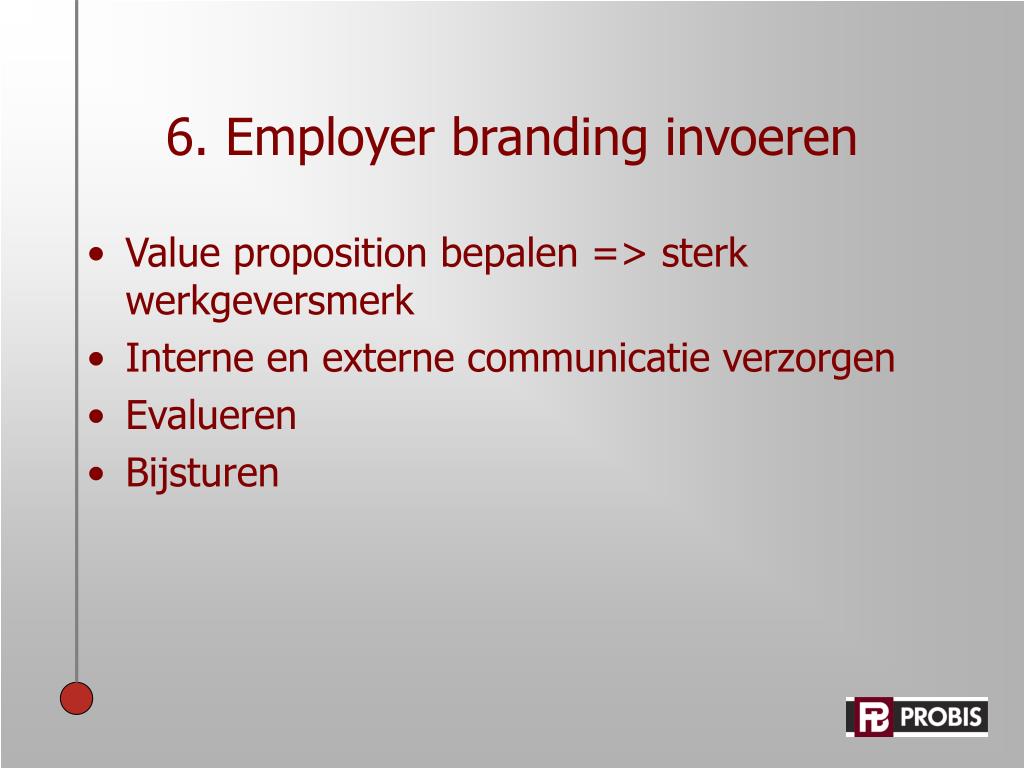 6. Employer branding invoeren

• Value proposition bepalen => sterk werkgeversmerk
• Interne en externe communicatie verzorgen
• Evalueren
• Bijsturen

PB PROBIS